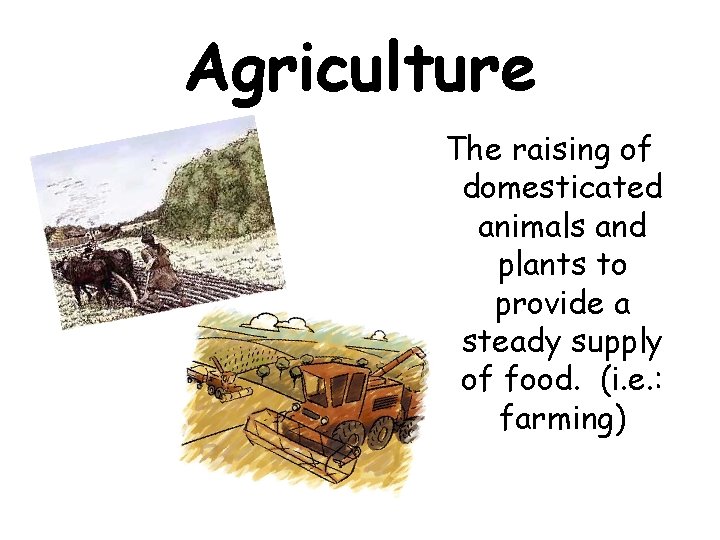 Agriculture

The raising of domesticated animals and plants to provide a steady supply of food. (i.e.: farming)